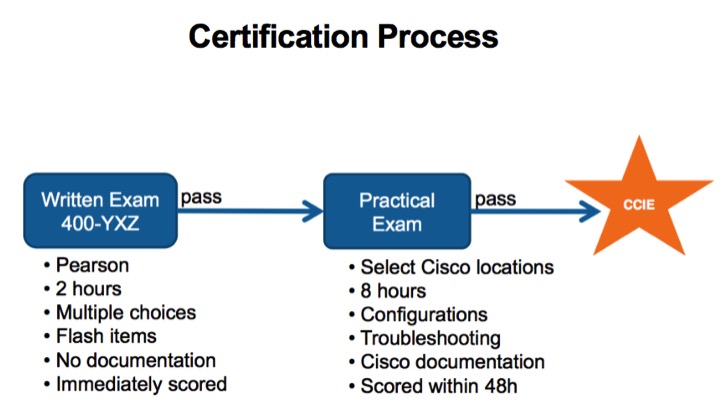 Certification Process

Written Exam 400-YXZ

pass

Practical Exam

pass

CCIE

• Pearson
• 2 hours
• Multiple choices
• Flash items
• No documentation
• Immediately scored

• Select Cisco locations
• 8 hours
• Configurations
• Troubleshooting
• Cisco documentation
• Scored within 48h